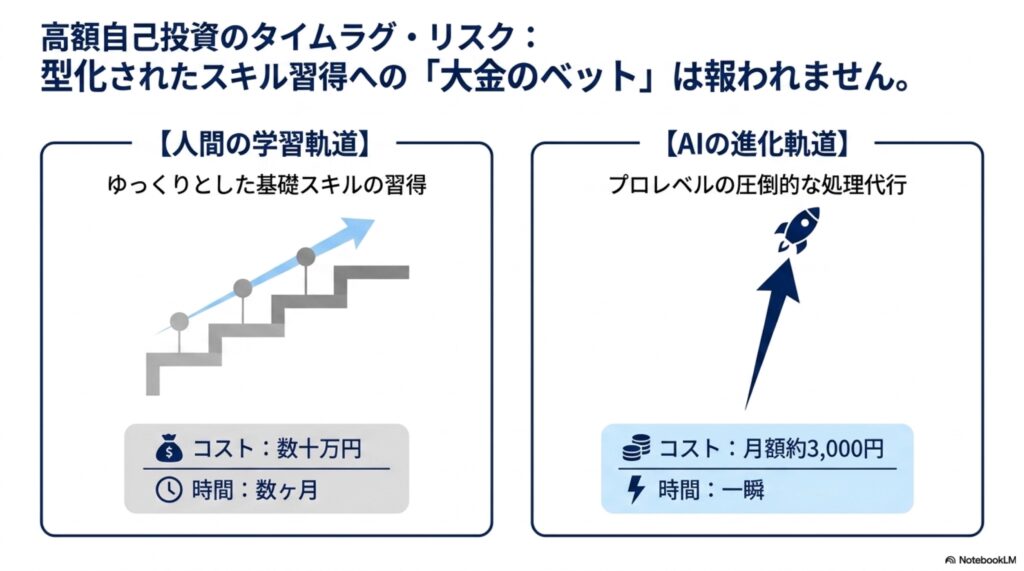 高額自己投資のタイムラグ・リスク：
型化されたスキル習得への「大金のベット」は報われません。

【人間の学習軌道】

ゆっくりとした基礎スキルの習得

コスト：数十万円

時間：数ヶ月

【AIの進化軌道】

プロレベルの圧倒的な処理代行

コスト：月額約3,000円

時間：一瞬

NotebookLM